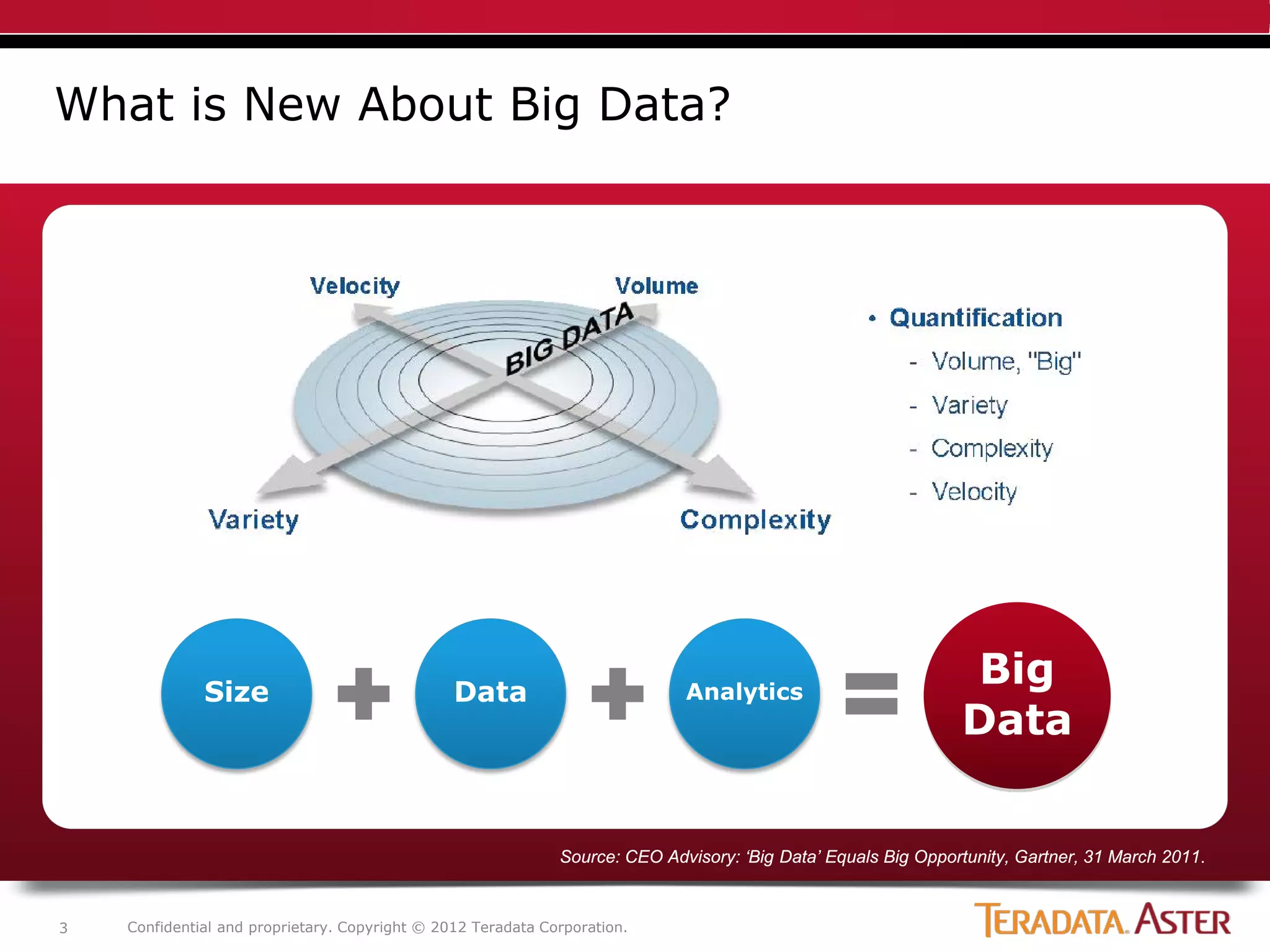 What is New About Big Data?

Velocity

Volume

BIG DATA

Variety

Complexity

• Quantification
- Volume, "Big"
- Variety
- Complexity
- Velocity

Size + Data + Analytics = Big Data

Source: CEO Advisory: 'Big Data' Equals Big Opportunity, Gartner, 31 March 2011.

3 Confidential and proprietary. Copyright © 2012 Teradata Corporation.

TERADATA. ASTER